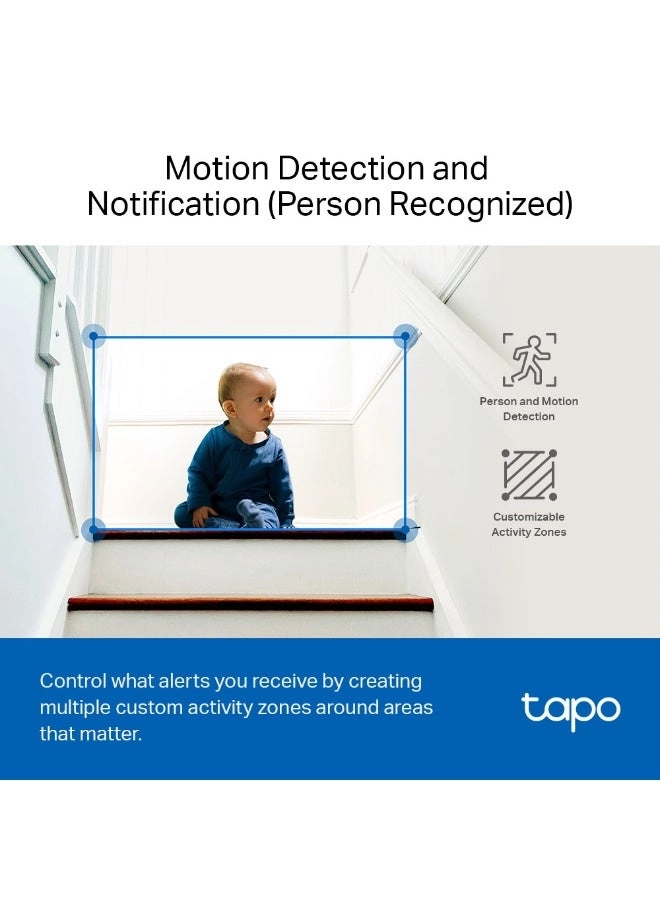 Motion Detection and Notification (Person Recognized)

Person and Motion Detection

Customizable Activity Zones

Control what alerts you receive by creating multiple custom activity zones around areas that matter.

tapo